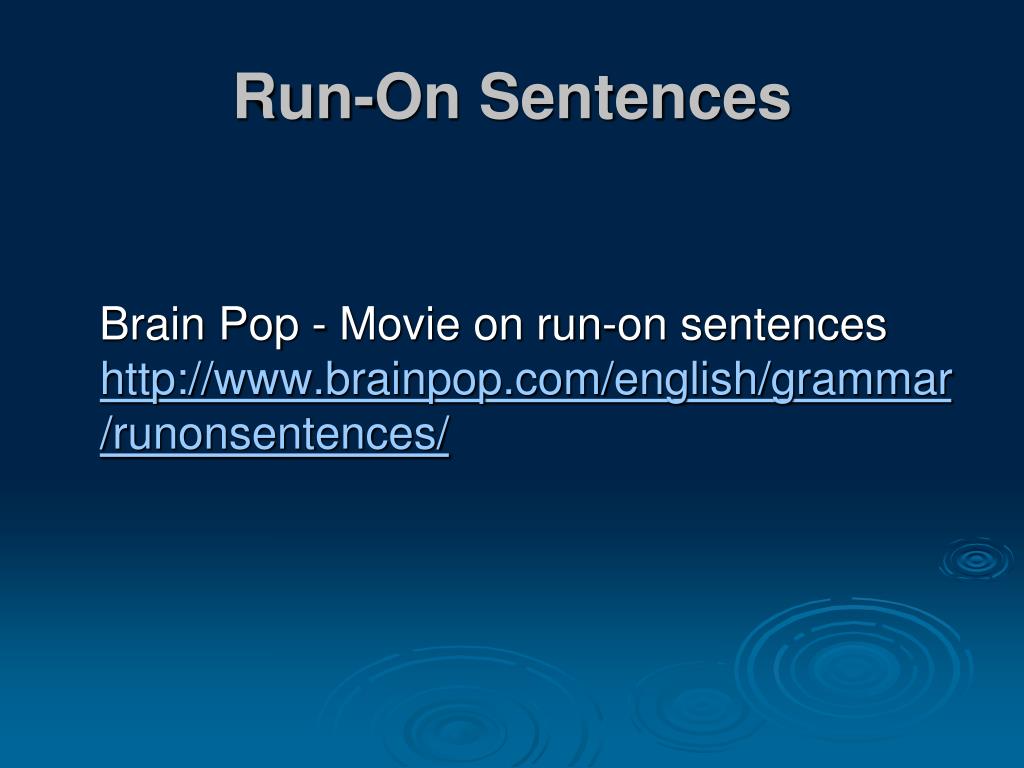 Run-On Sentences

Brain Pop - Movie on run-on sentences
http://www.brainpop.com/english/grammar/runonsentences/